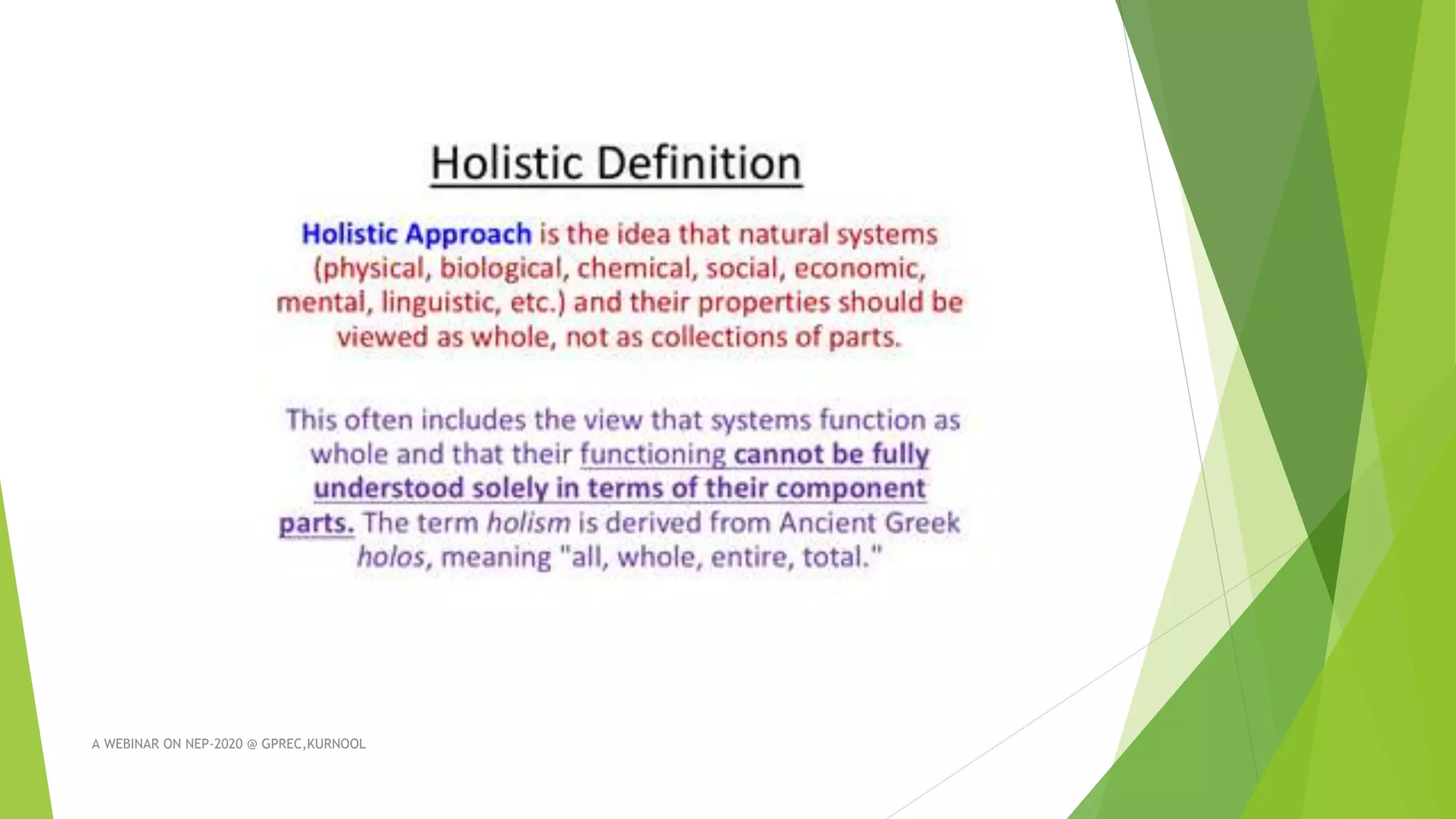 Holistic Definition

Holistic Approach is the idea that natural systems (physical, biological, chemical, social, economic, mental, linguistic, etc.) and their properties should be viewed as whole, not as collections of parts.

This often includes the view that systems function as whole and that their functioning cannot be fully understood solely in terms of their component parts. The term holism is derived from Ancient Greek holos, meaning "all, whole, entire, total."

A WEBINAR ON NEP-2020 @ GPREC,KURNOOL